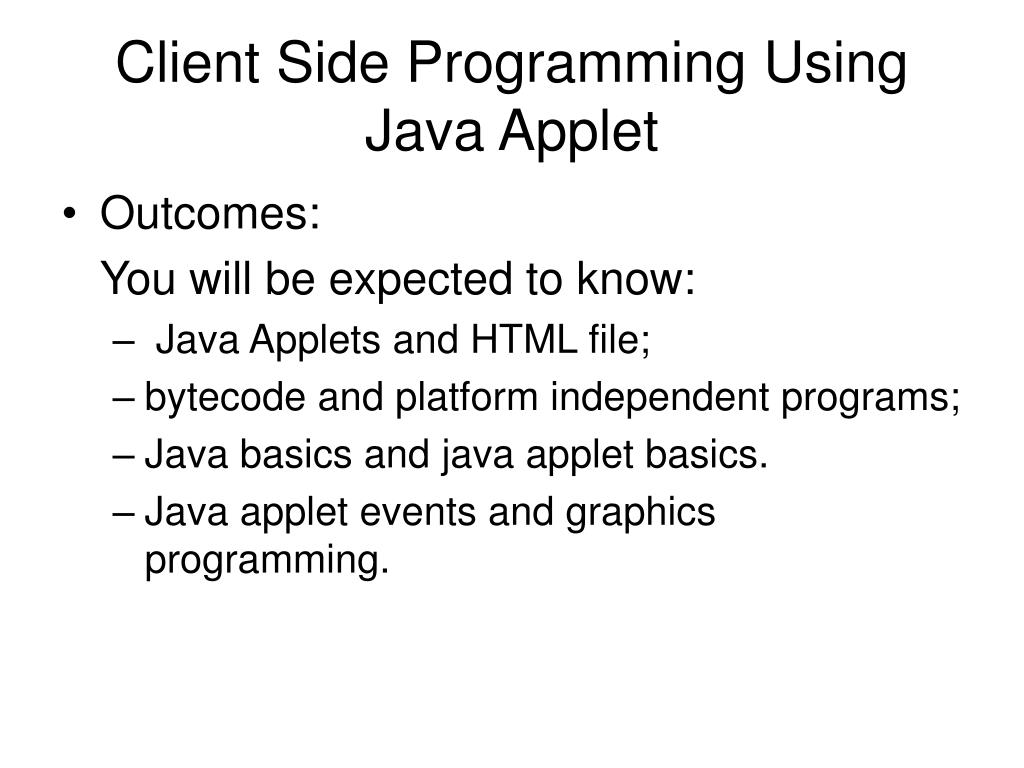 Client Side Programming Using Java Applet

• Outcomes:

You will be expected to know:

– Java Applets and HTML file;
– bytecode and platform independent programs;
– Java basics and java applet basics.
– Java applet events and graphics programming.